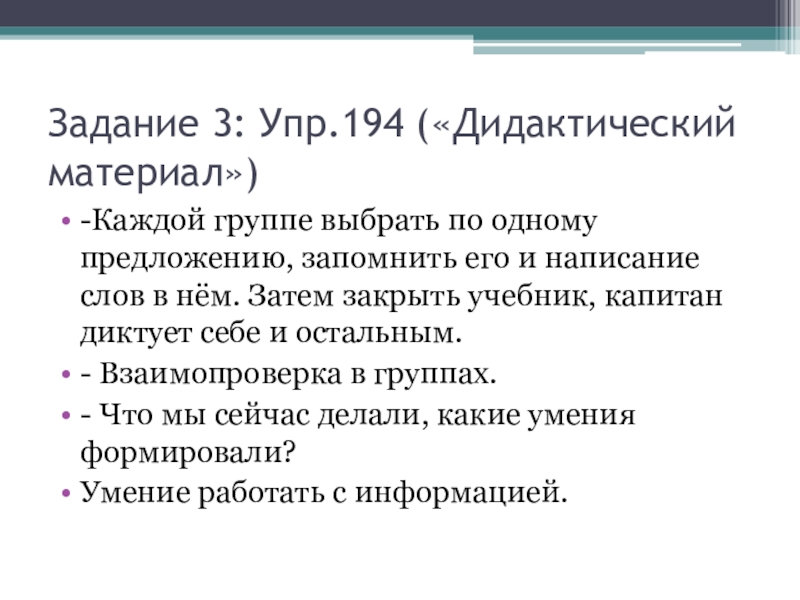 Задание 3: Упр.194 («Дидактический материал»)

• -Каждой группе выбрать по одному предложению, запомнить его и написание слов в нём. Затем закрыть учебник, капитан диктует себе и остальным.
• - Взаимопроверка в группах.
• - Что мы сейчас делали, какие умения формировали?
• Умение работать с информацией.